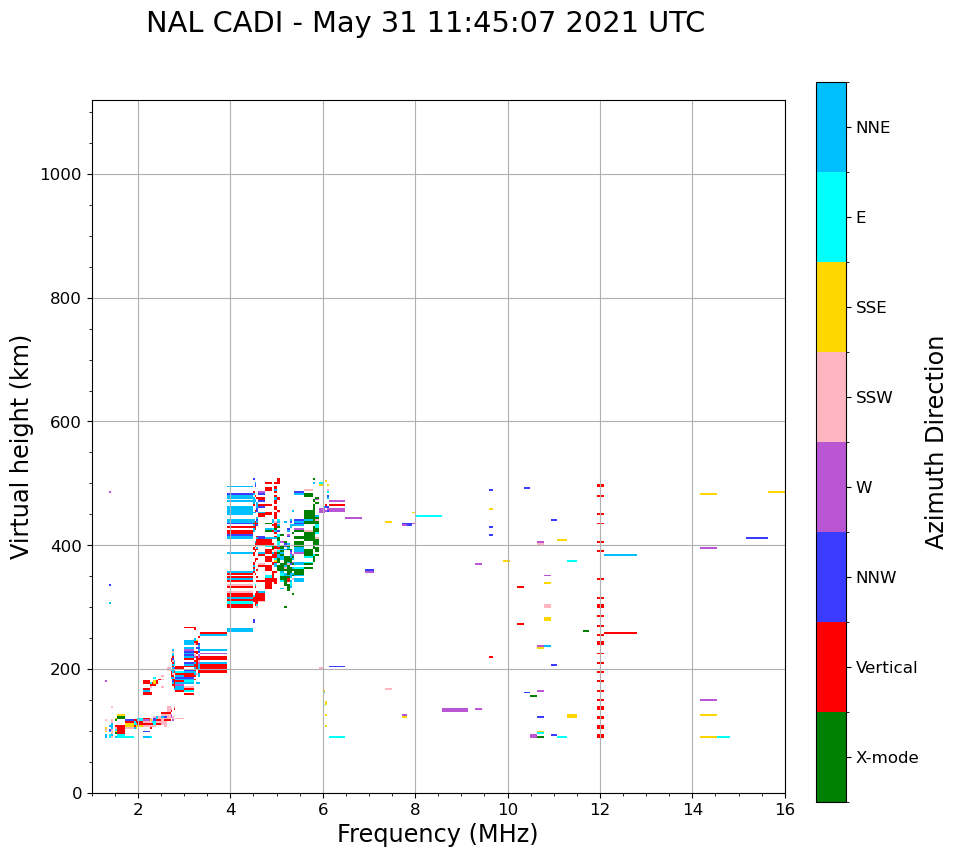 NAL CADI - May 31 11:45:07 2021 UTC

Virtual height (km)

1000
800
600
400
200
0

2
4
6
8
10
12
14
16

Frequency (MHz)

NNE
E
SSE
SSW
W
NNW
Vertical
X-mode

Azimuth Direction